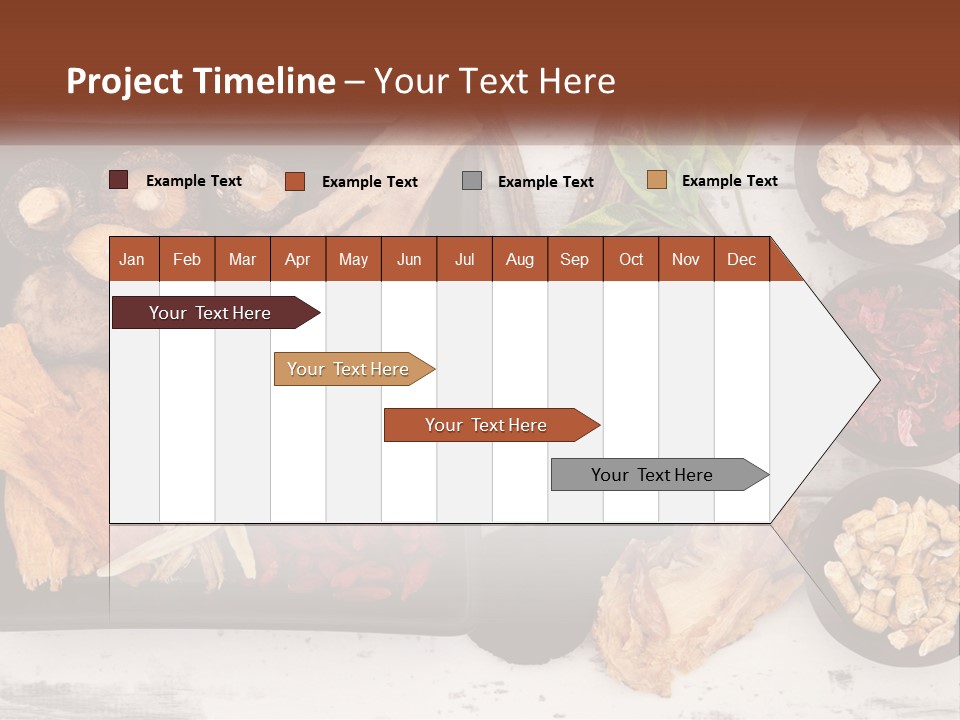 Project Timeline – Your Text Here

Example Text Example Text Example Text Example Text

| Jan | Feb | Mar | Apr | May | Jun | Jul | Aug | Sep | Oct | Nov | Dec |
|---|---|---|---|---|---|---|---|---|---|---|---|

Your Text Here

Your Text Here

Your Text Here

Your Text Here